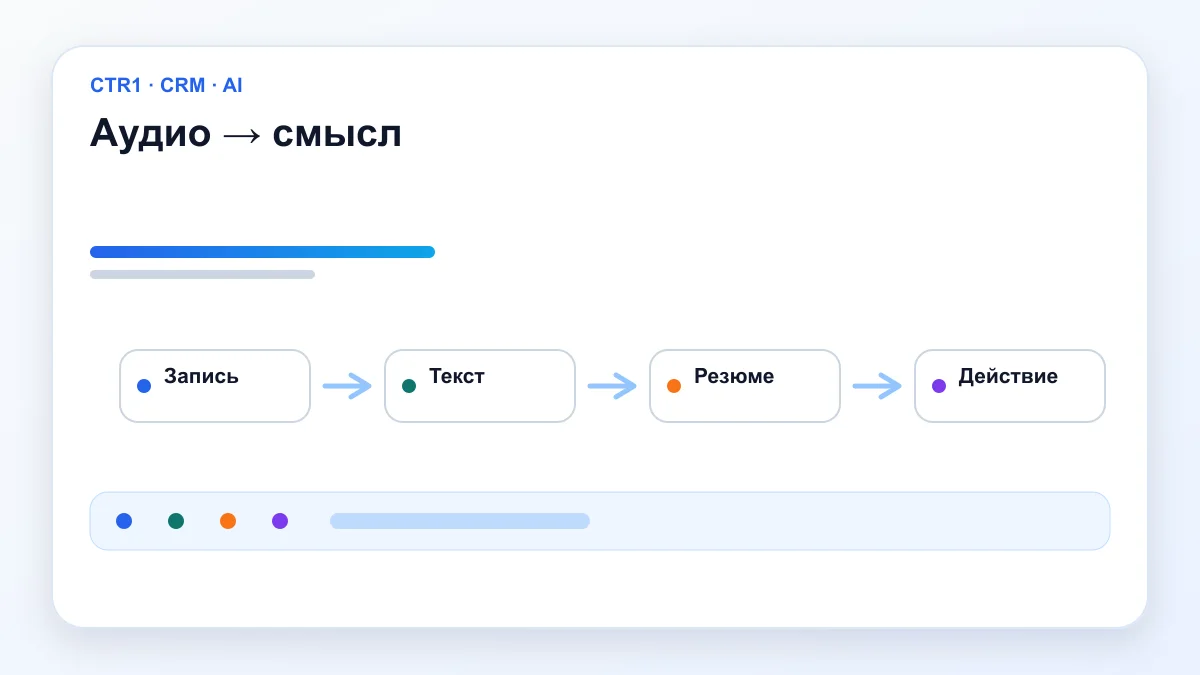 CTR1 · CRM · AI

Аудио → смысл

Запись

Текст

Резюме

Действие